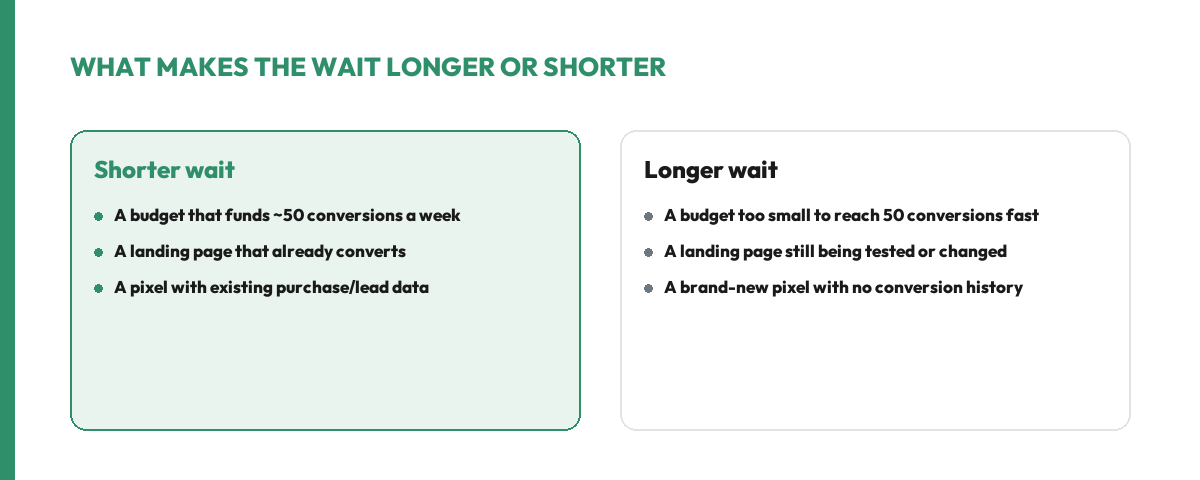 WHAT MAKES THE WAIT LONGER OR SHORTER

Shorter wait

- A budget that funds ~50 conversions a week
- A landing page that already converts
- A pixel with existing purchase/lead data

Longer wait

- A budget too small to reach 50 conversions fast
- A landing page still being tested or changed
- A brand-new pixel with no conversion history